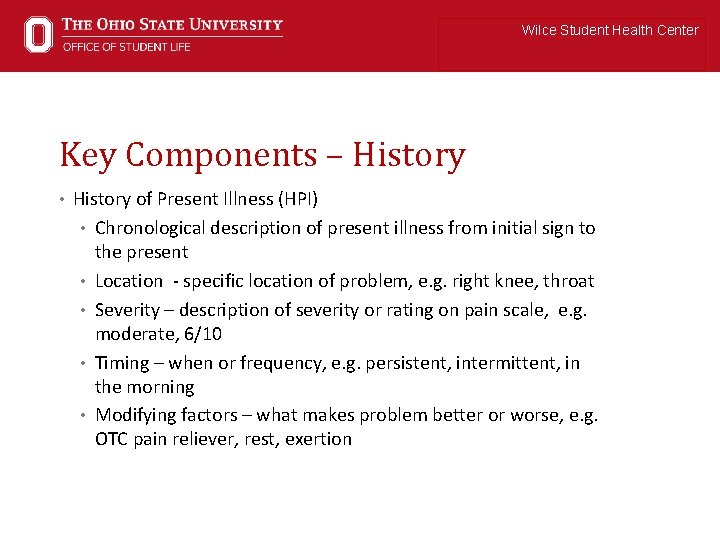 THE OHIO STATE UNIVERSITY
OFFICE OF STUDENT LIFE

Wilce Student Health Center

Key Components – History

• History of Present Illness (HPI)
  • Chronological description of present illness from initial sign to the present
  • Location - specific location of problem, e.g. right knee, throat
  • Severity – description of severity or rating on pain scale, e.g. moderate, 6/10
  • Timing – when or frequency, e.g. persistent, intermittent, in the morning
  • Modifying factors – what makes problem better or worse, e.g. OTC pain reliever, rest, exertion